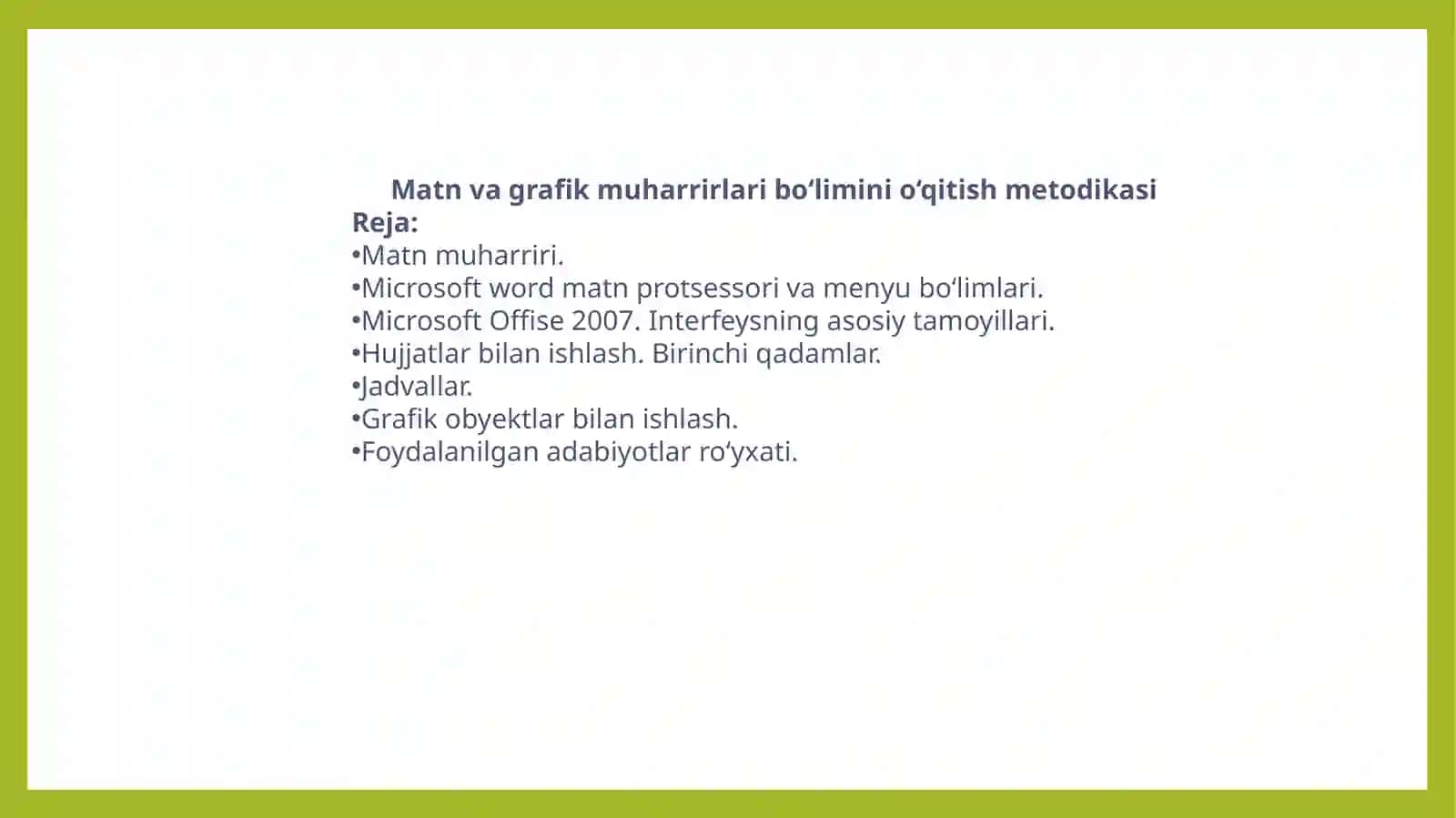 Matn va grafik muharrirlari bo‘limini o‘qitish metodikasi
Reja:
•Matn muharriri.
•Microsoft word matn protsessori va menyu bo‘limlari.
•Microsoft Offise 2007. Interfeysning asosiy tamoyillari.
•Hujjatlar bilan ishlash. Birinchi qadamlar.
•Jadvallar.
•Grafik obyektlar bilan ishlash.
•Foydalanilgan adabiyotlar ro‘yxati.